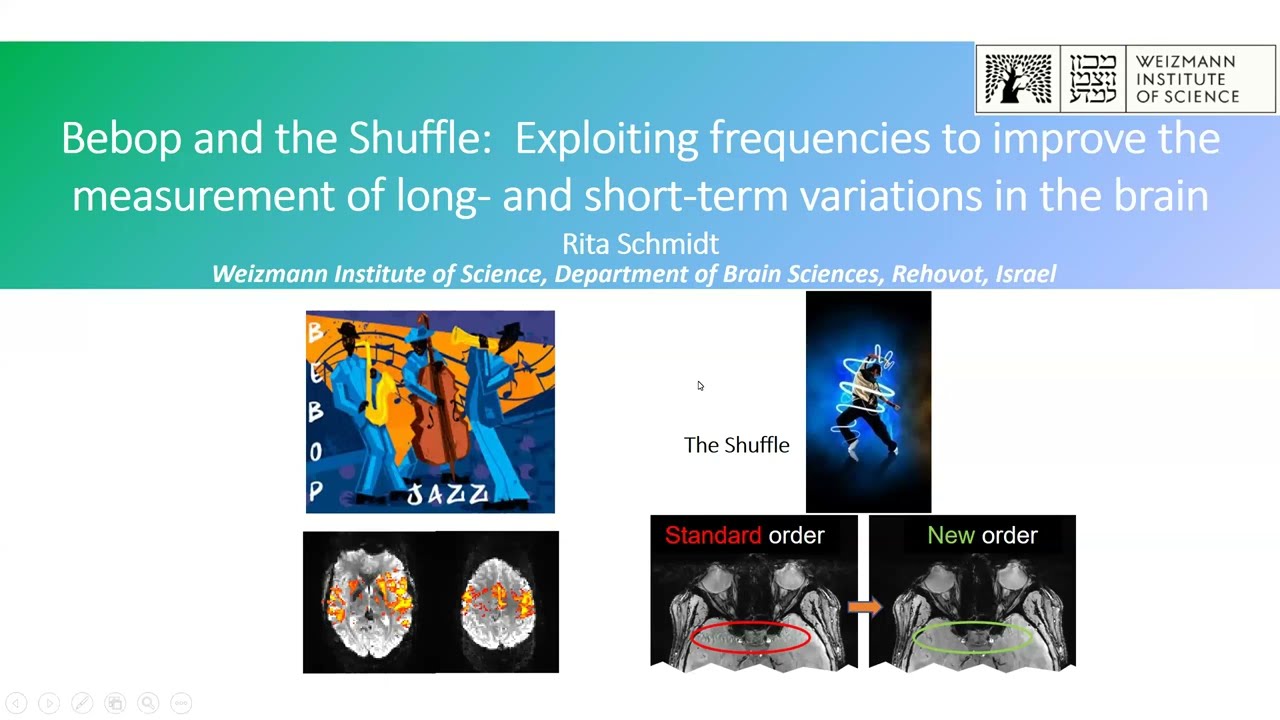 מכון ויצמן למדע WEIZMANN INSTITUTE OF SCIENCE

Bebop and the Shuffle: Exploiting frequencies to improve the measurement of long- and short-term variations in the brain

Rita Schmidt

Weizmann Institute of Science, Department of Brain Sciences, Rehovot, Israel

BEBOP JAZZ

The Shuffle

Standard order

New order